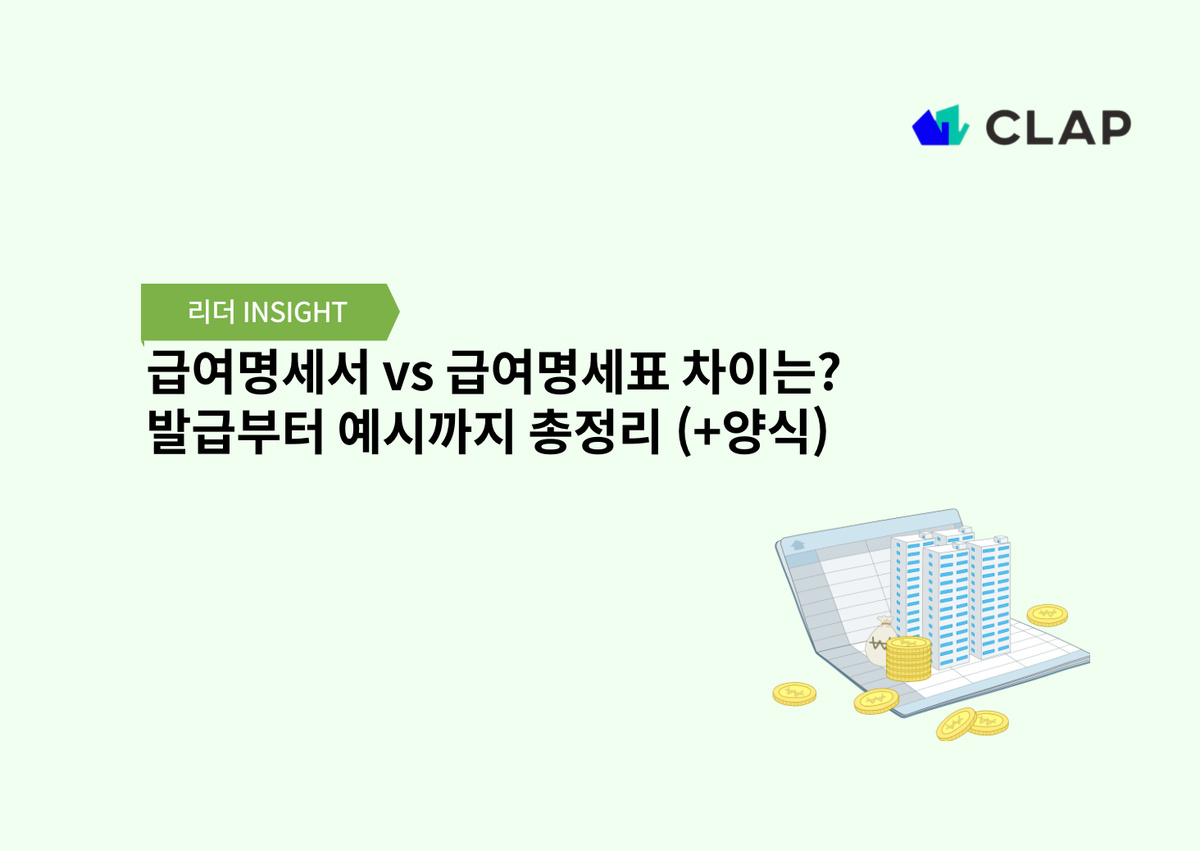 CLAP

리더 INSIGHT

급여명세서 vs 급여명세표 차이는?
발급부터 예시까지 총정리 (+양식)